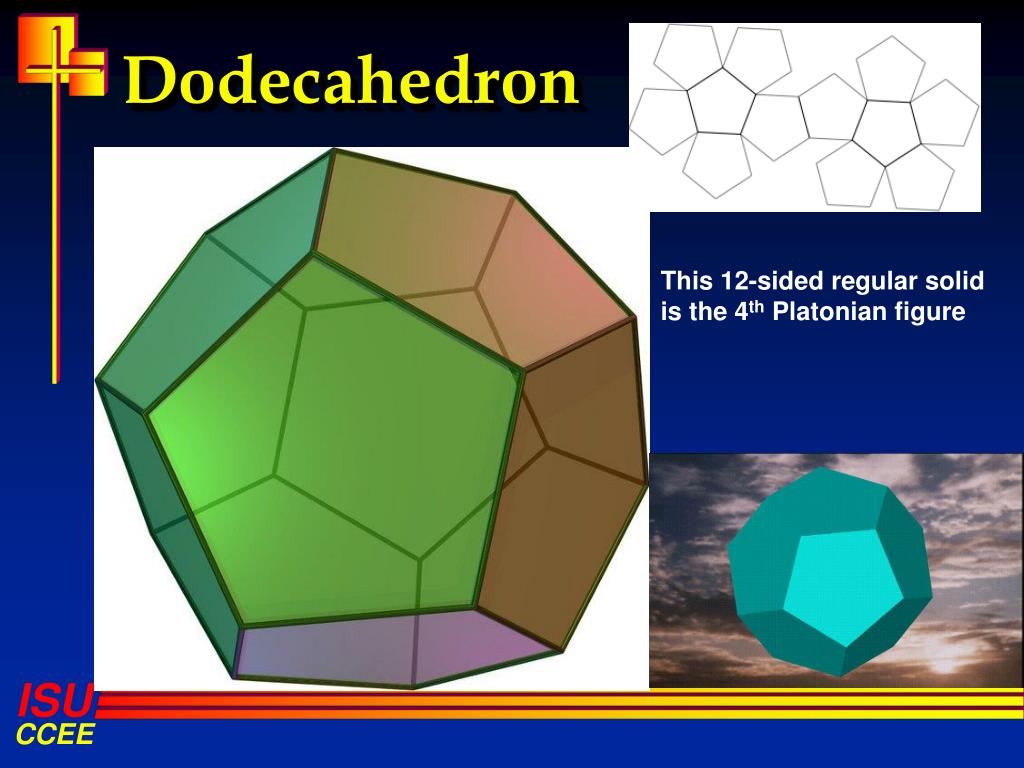 Dodecahedron

This 12-sided regular solid is the 4$^{th}$ Platonian figure

ISU
CCEE